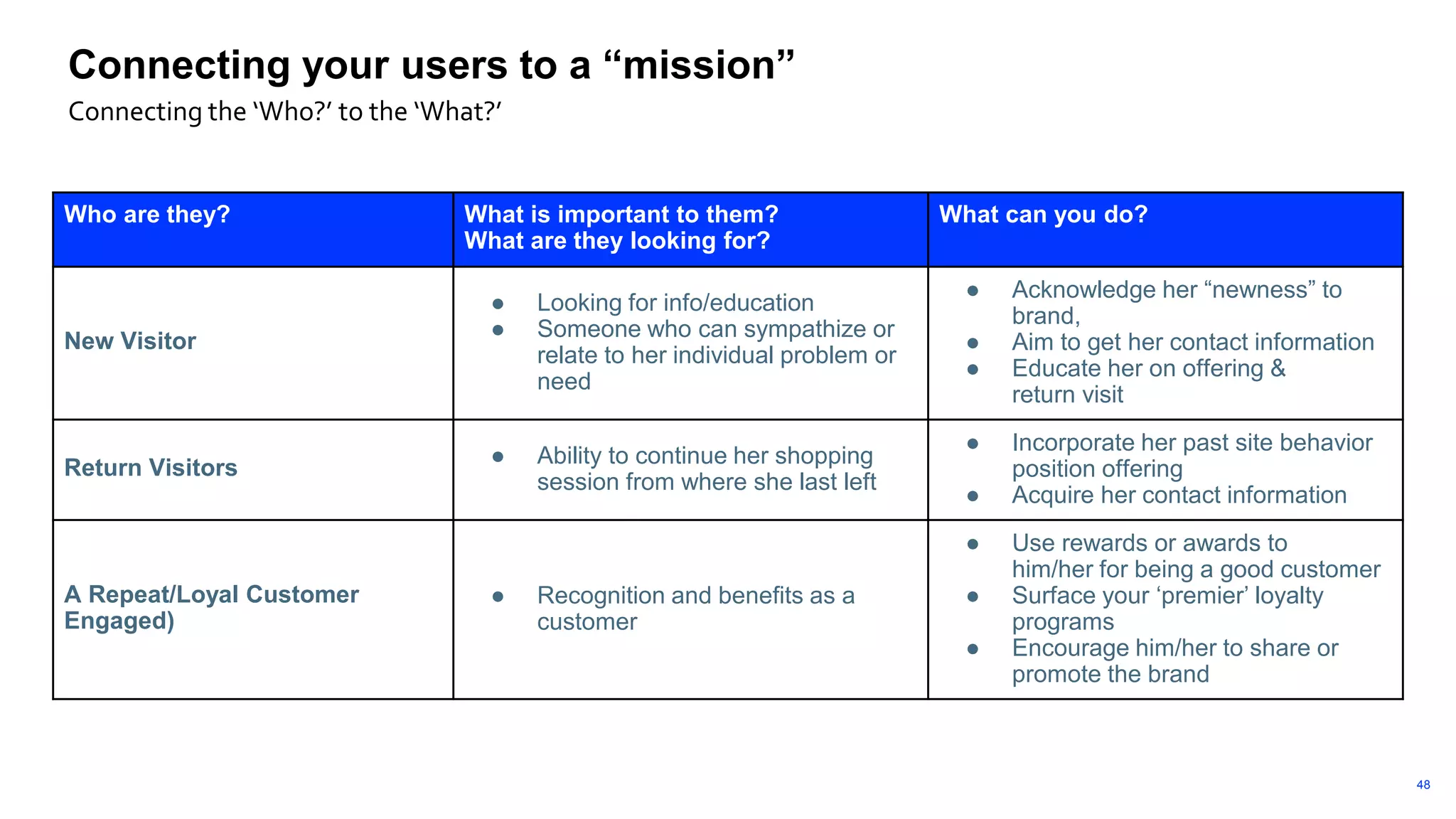 Connecting your users to a “mission”

Connecting the ‘Who?’ to the ‘What?’

| Who are they? | What is important to them? What are they looking for? | What can you do? |
|---|---|---|
| New Visitor | ● Looking for info/education ● Someone who can sympathize or relate to her individual problem or need | ● Acknowledge her “newness” to brand, ● Aim to get her contact information ● Educate her on offering & return visit |
| Return Visitors | ● Ability to continue her shopping session from where she last left | ● Incorporate her past site behavior position offering ● Acquire her contact information |
| A Repeat/Loyal Customer Engaged) | ● Recognition and benefits as a customer | ● Use rewards or awards to him/her for being a good customer ● Surface your ‘premier’ loyalty programs ● Encourage him/her to share or promote the brand |

48